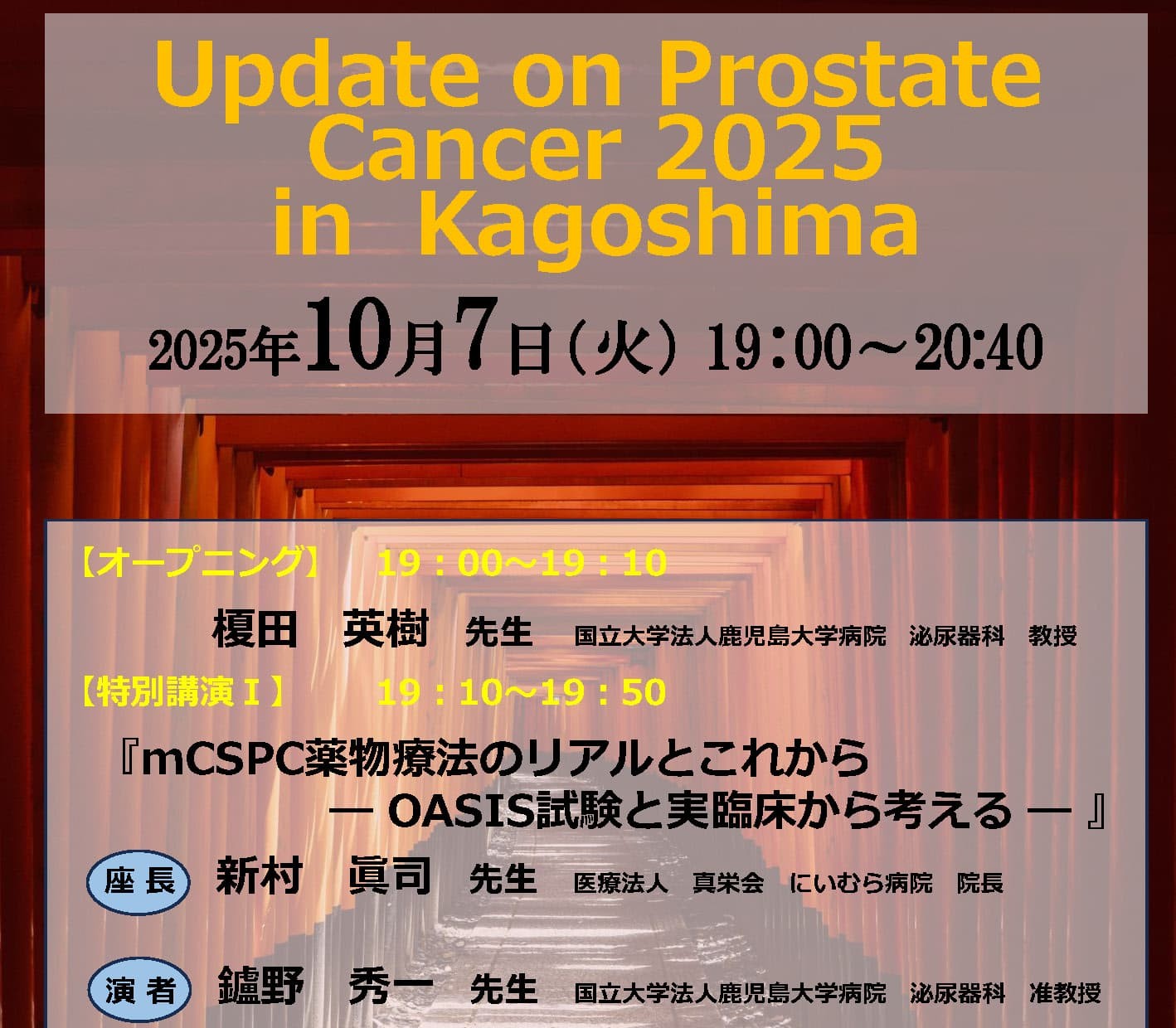 Update on Prostate Cancer 2025 in Kagoshima

2025年10月7日（火） 19：00～20:40

【オープニング】 19：00～19：10

榎田 英樹 先生 国立大学法人鹿児島大学病院 泌尿器科 教授

【特別講演Ⅰ】 19：10～19：50

『mCSPC薬物療法のリアルとこれから
― OASIS試験と実臨床から考える ― 』

座長 新村 眞司 先生 医療法人 真栄会 にいむら病院 院長

演者 鑪野 秀一 先生 国立大学法人鹿児島大学病院 泌尿器科 准教授